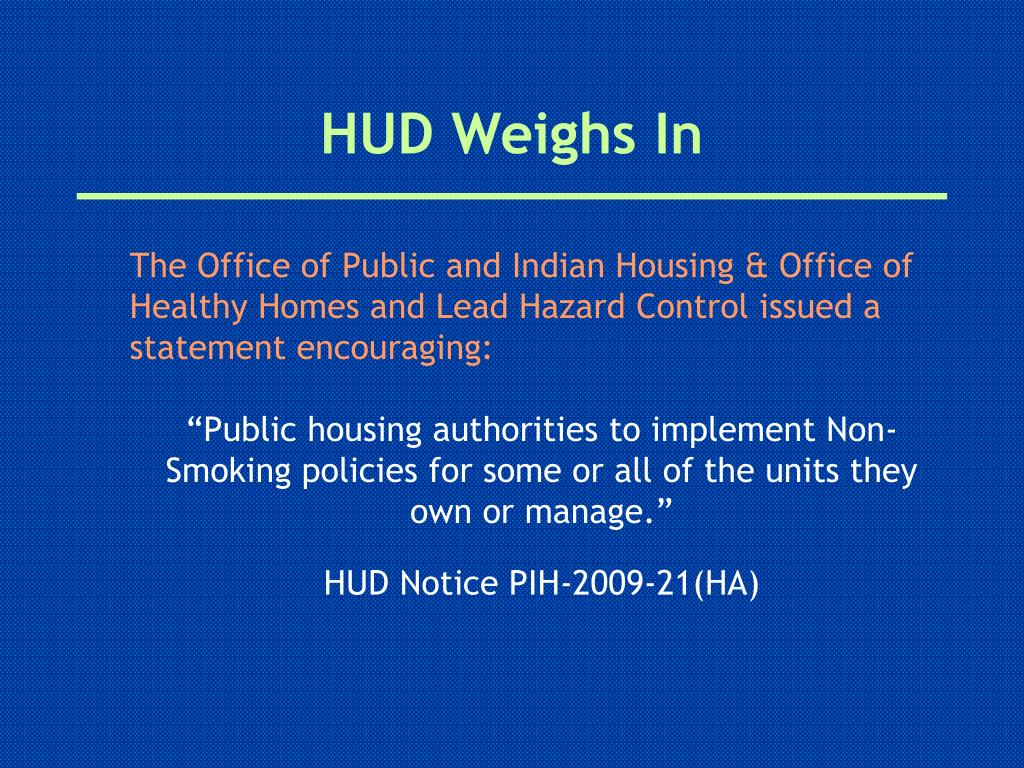 HUD Weighs In

The Office of Public and Indian Housing & Office of Healthy Homes and Lead Hazard Control issued a statement encouraging:

“Public housing authorities to implement Non-Smoking policies for some or all of the units they own or manage.”

HUD Notice PIH-2009-21(HA)